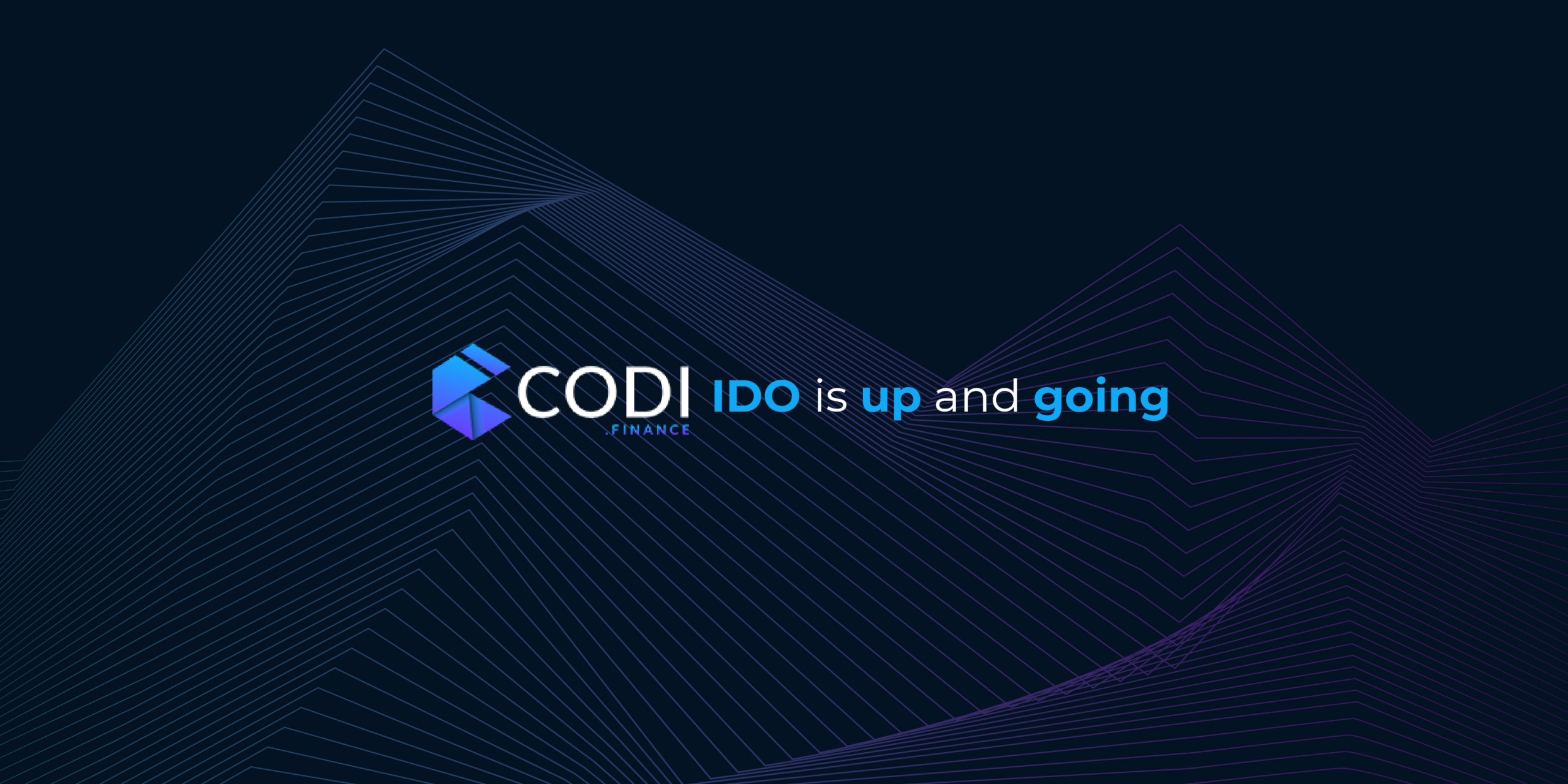 CODI .FINANCE IDO is up and going